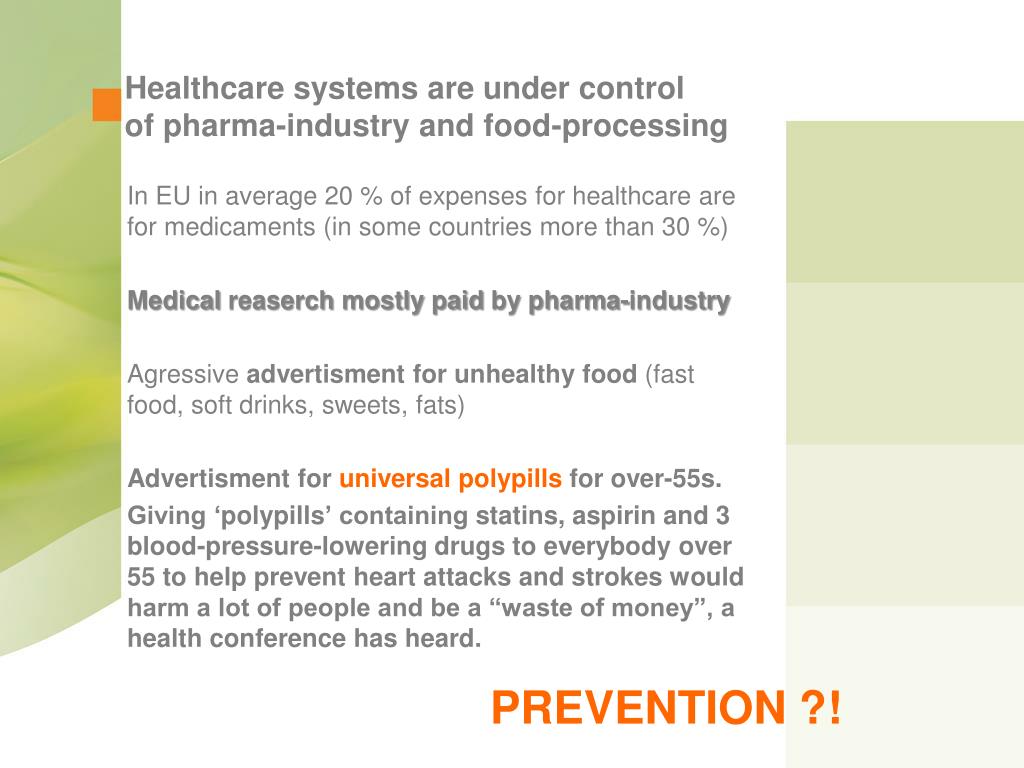 Healthcare systems are under control of pharma-industry and food-processing

In EU in average 20 % of expenses for healthcare are for medicaments (in some countries more than 30 %)

Medical reaserch mostly paid by pharma-industry

Agressive advertisment for unhealthy food (fast food, soft drinks, sweets, fats)

Advertisment for universal polypills for over-55s.

Giving ‘polypills’ containing statins, aspirin and 3 blood-pressure-lowering drugs to everybody over 55 to help prevent heart attacks and strokes would harm a lot of people and be a “waste of money”, a health conference has heard.

PREVENTION ?!